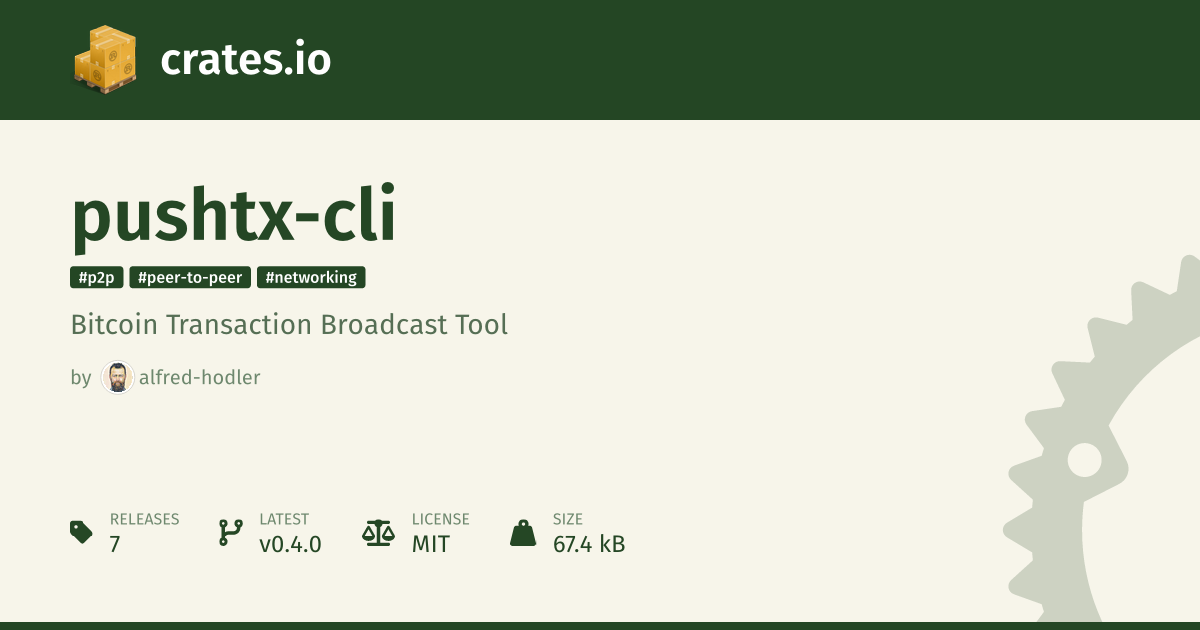 crates.io

pushtx-cli

#p2p #peer-to-peer #networking

Bitcoin Transaction Broadcast Tool

by alfred-hodler

RELEASES
7

LATEST
v0.4.0

LICENSE
MIT

SIZE
67.4 kB